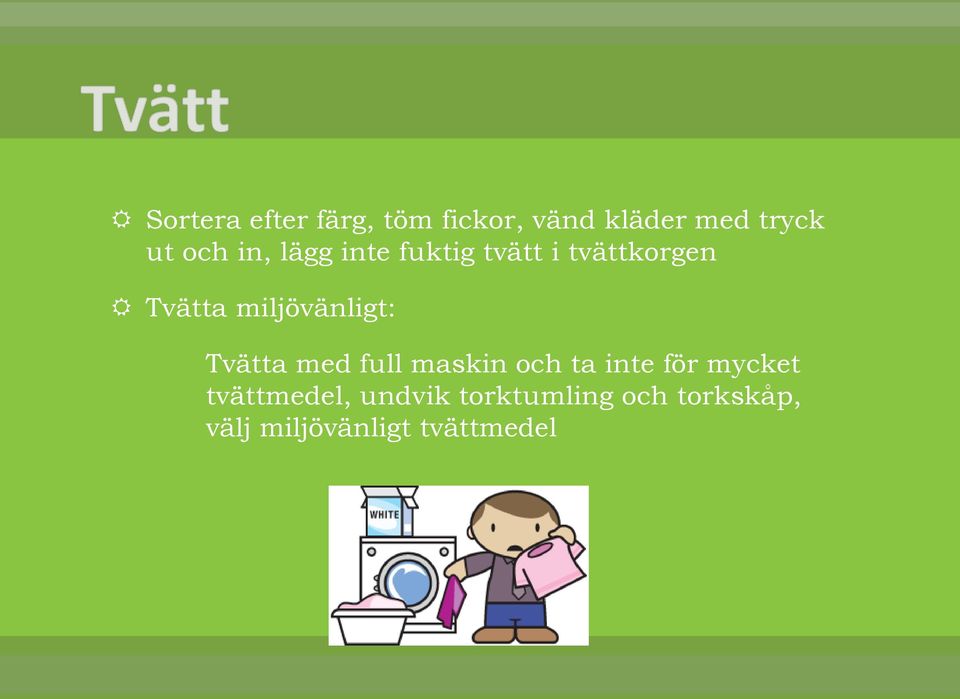 Tvätt

Sortera efter färg, töm fickor, vänd kläder med tryck ut och in, lägg inte fuktig tvätt i tvättkorgen

Tvätta miljövänligt:

Tvätta med full maskin och ta inte för mycket tvättmedel, undvik torktumling och torkskåp, välj miljövänligt tvättmedel

WHITE